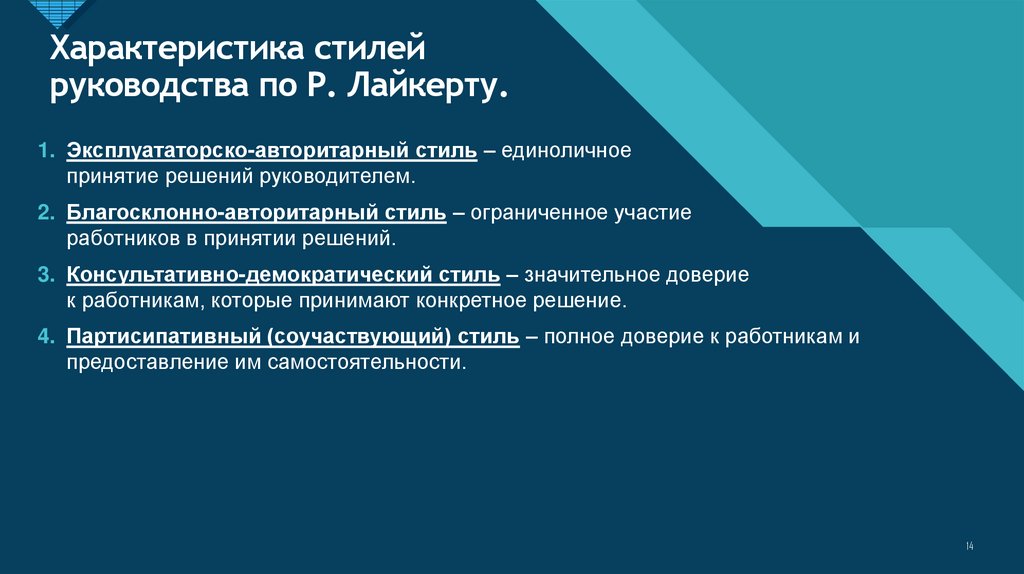 Характеристика стилей руководства по Р. Лайкерту.

1. Эксплуататорско-авторитарный стиль – единоличное принятие решений руководителем.

2. Благосклонно-авторитарный стиль – ограниченное участие работников в принятии решений.

3. Консультативно-демократический стиль – значительное доверие к работникам, которые принимают конкретное решение.

4. Партисипативный (соучаствующий) стиль – полное доверие к работникам и предоставление им самостоятельности.

14